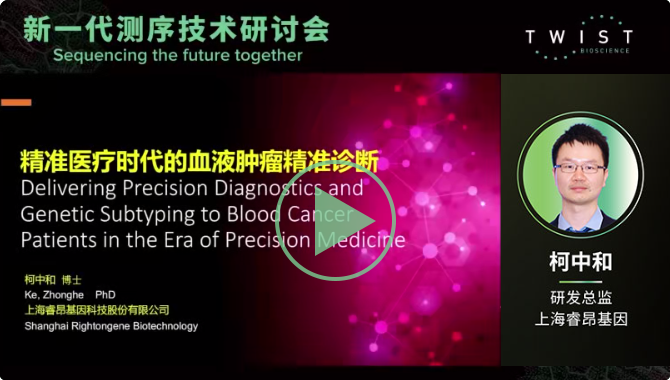 新一代测序技术研讨会
Sequencing the future together

TWIST BIOSCIENCE

精准医疗时代的血液肿瘤精准诊断
Delivering Precision Diagnostics and Genetic Subtyping to Blood Cancer Patients in the Era of Precision Medicine

柯中和 博士
Ke, Zhonghe PhD
上海睿昂基因科技股份有限公司
Shanghai Rightongene Biotechnology

柯中和
研发总监
上海睿昂基因